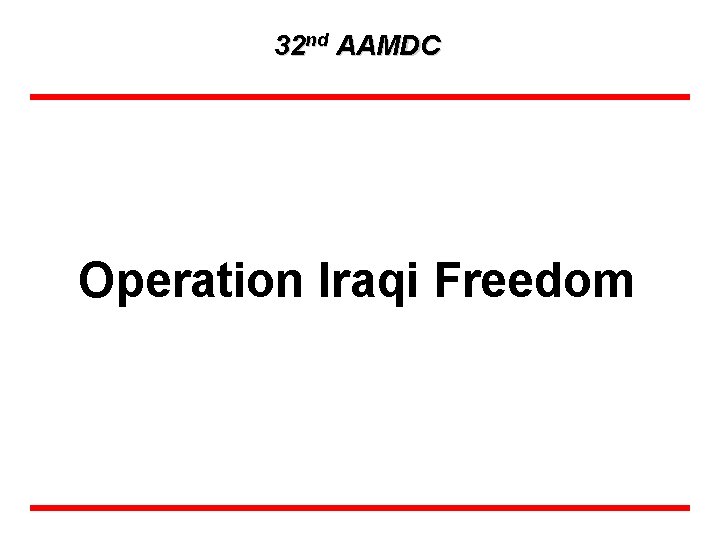 32nd AAMDC

Operation Iraqi Freedom